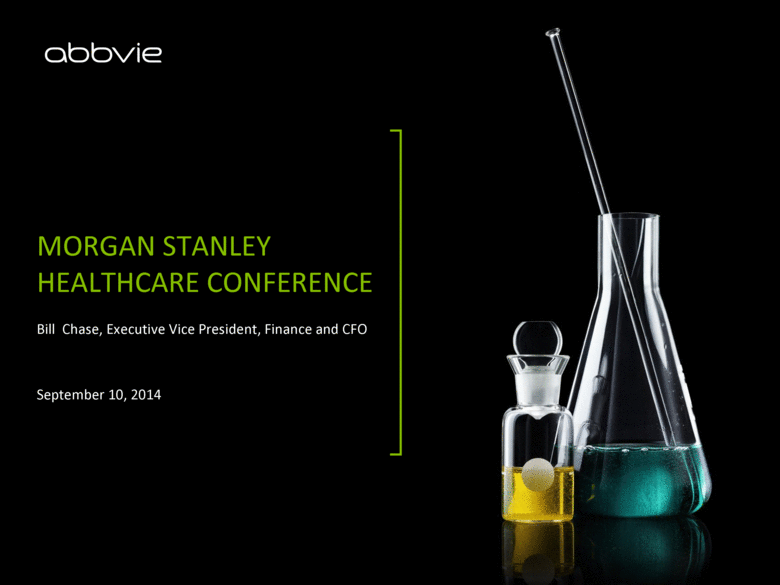 abbvie

MORGAN STANLEY HEALTHCARE CONFERENCE

Bill Chase, Executive Vice President, Finance and CFO

September 10, 2014